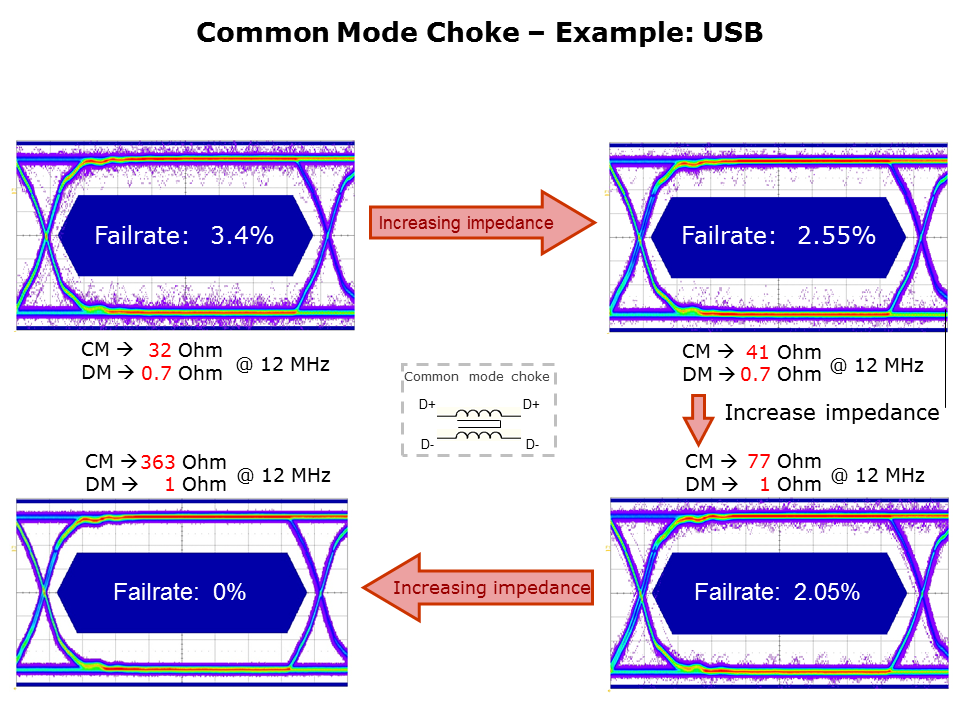 Common Mode Choke – Example: USB

Failrate: 3.4%

Increasing impedance

Failrate: 2.55%

CM → 32 Ohm
DM → 0.7 Ohm
@ 12 MHz

Common mode choke
D+
D+
D-
D-

CM → 41 Ohm
DM → 0.7 Ohm
@ 12 MHz

Increase impedance

CM → 363 Ohm
DM → 1 Ohm
@ 12 MHz

CM → 77 Ohm
DM → 1 Ohm
@ 12 MHz

Failrate: 0%

Increasing impedance

Failrate: 2.05%